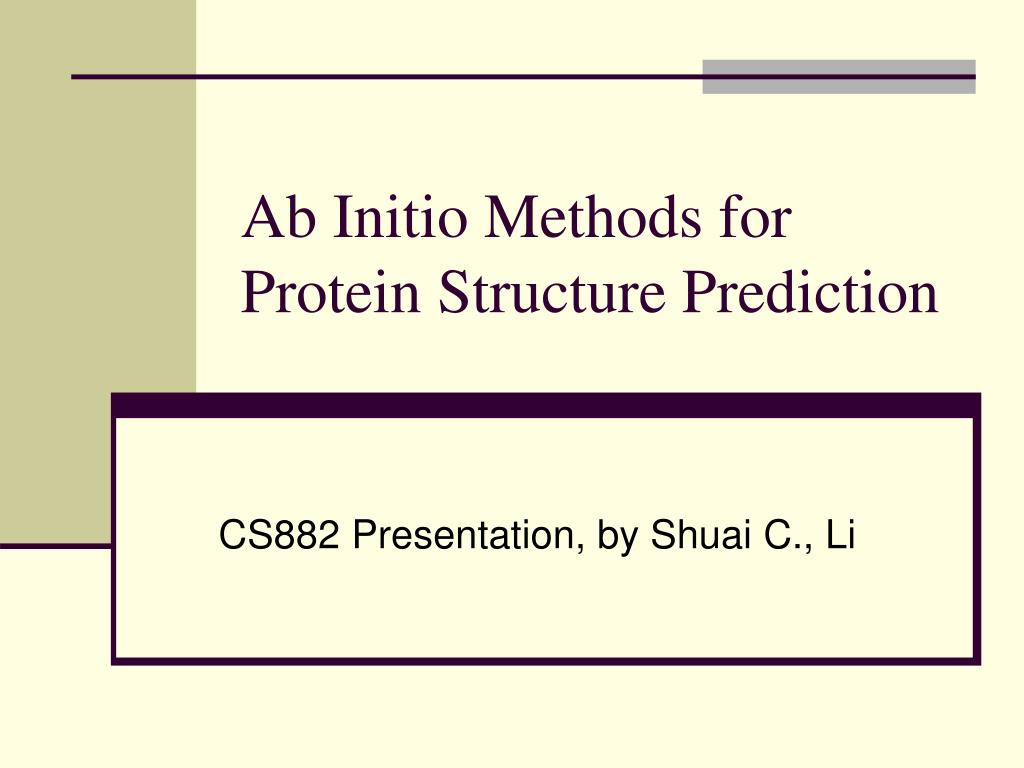 Ab Initio Methods for Protein Structure Prediction

CS882 Presentation, by Shuai C., Li